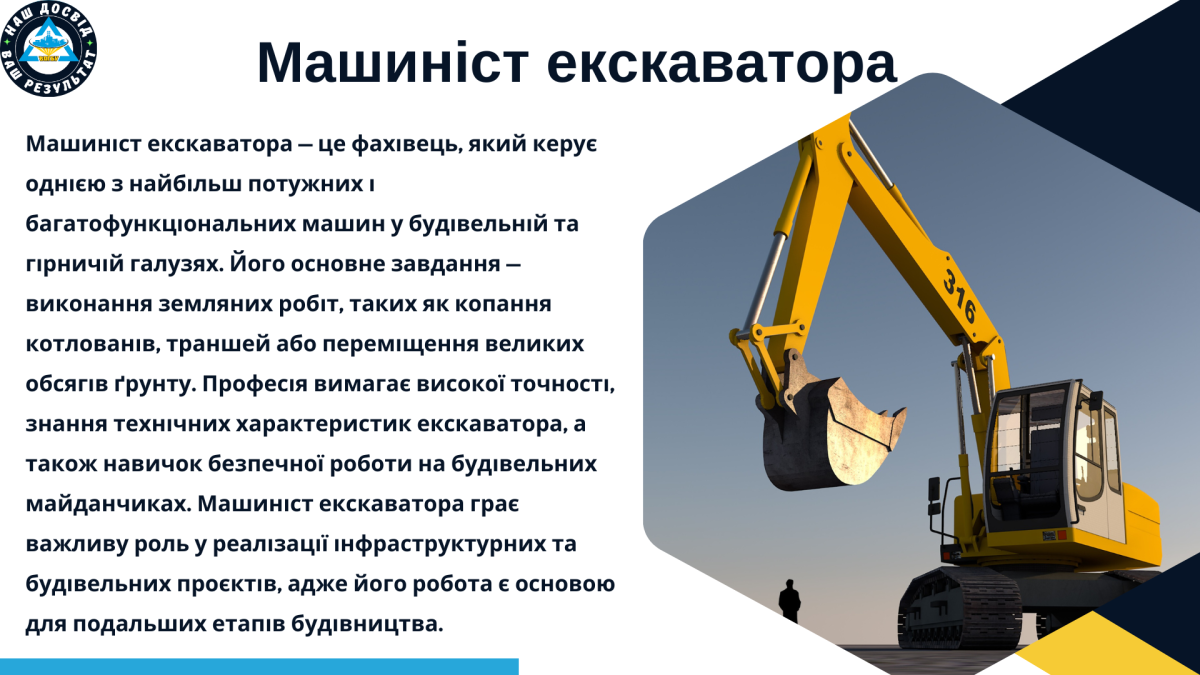 НАШ ДОСВІД ВАШ РЕЗУЛЬТАТ

Машиніст екскаватора

Машиніст екскаватора — це фахівець, який керує однією з найбільш потужних і багатофункціональних машин у будівельній та гірничій галузях. Його основне завдання — виконання земляних робіт, таких як копання котлованів, траншей або переміщення великих обсягів ґрунту. Професія вимагає високої точності, знання технічних характеристик екскаватора, а також навичок безпечної роботи на будівельних майданчиках. Машиніст екскаватора грає важливу роль у реалізації інфраструктурних та будівельних проєктів, адже його робота є основою для подальших етапів будівництва.

316